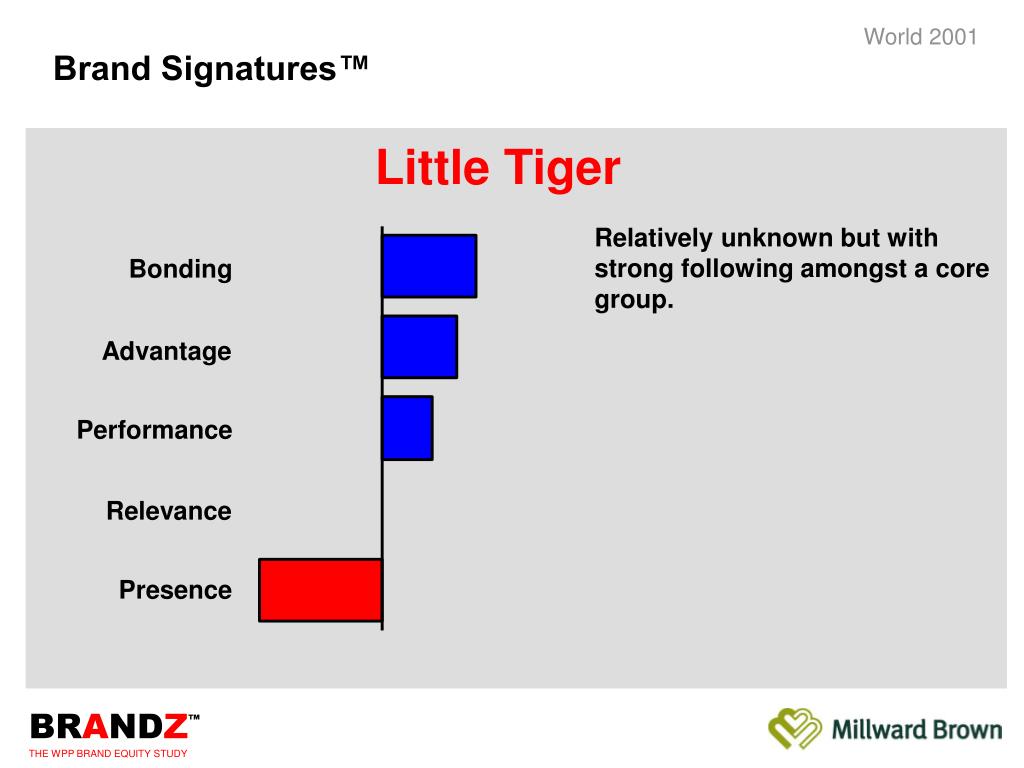 World 2001

Brand Signatures™

Little Tiger

Bonding

Advantage

Performance

Relevance

Presence

Relatively unknown but with strong following amongst a core group.

BRANDZ™
THE WPP BRAND EQUITY STUDY

Millward Brown